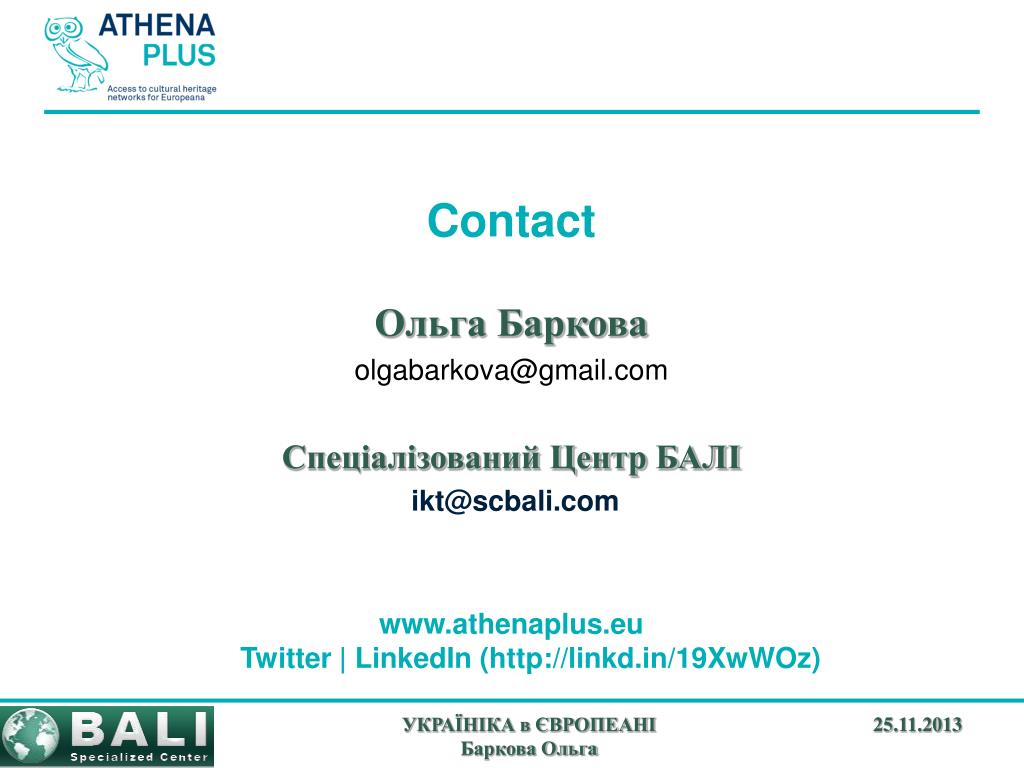 ATHENA PLUS
Access to cultural heritage networks for Europeana

Contact

Ольга Баркова
olgabarkova@gmail.com

Спеціалізований Центр БАЛІ
ikt@scbali.com

www.athenaplus.eu
Twitter | LinkedIn (http://linkd.in/19XwWOz)

BALI
Specialized Center

УКРАЇНІКА в ЄВРОПЕАНІ
Баркова Ольга

25.11.2013